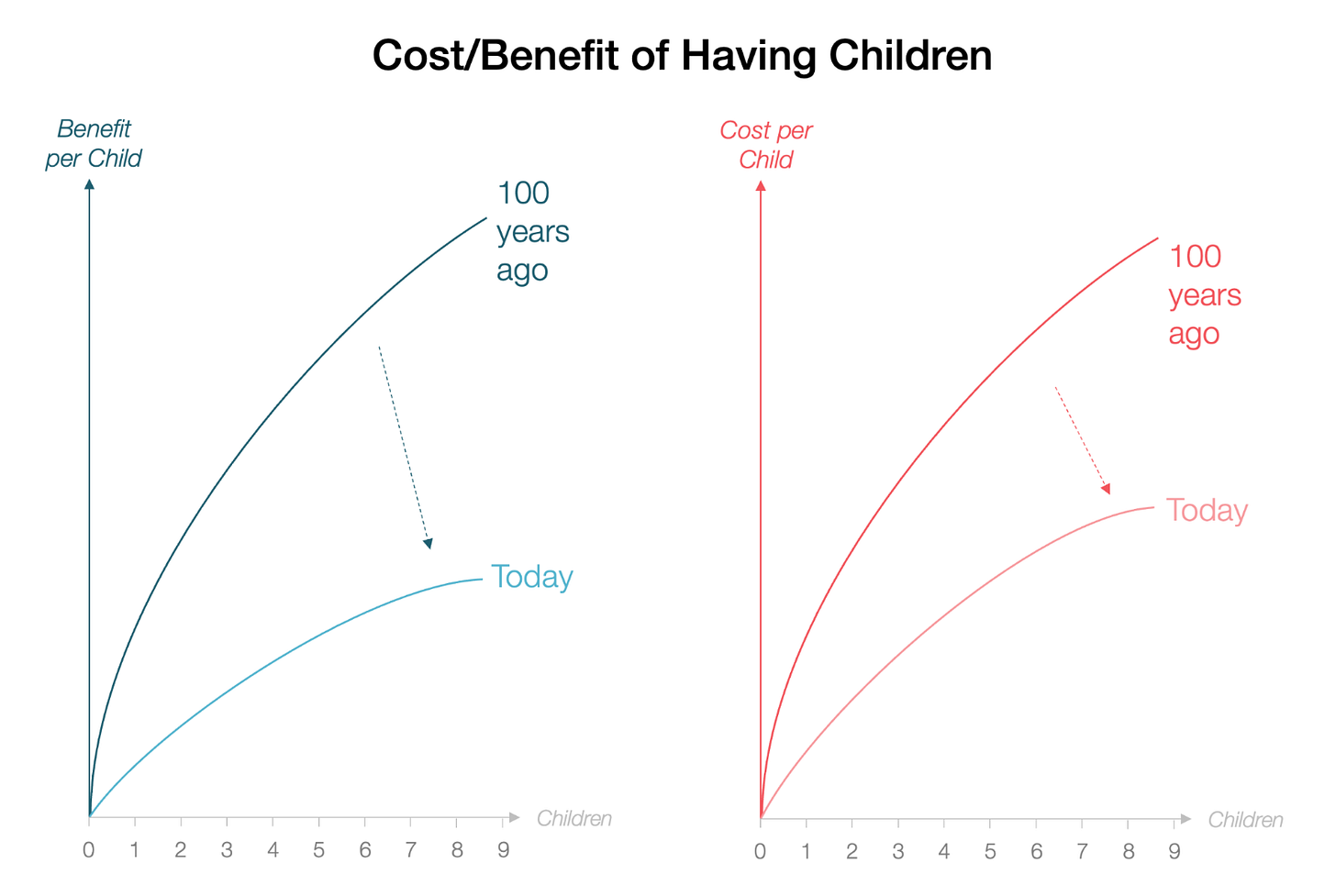 Cost/Benefit of Having Children

Benefit per Child

100 years ago

Today

Children

0 1 2 3 4 5 6 7 8 9

Cost per Child

100 years ago

Today

Children

0 1 2 3 4 5 6 7 8 9